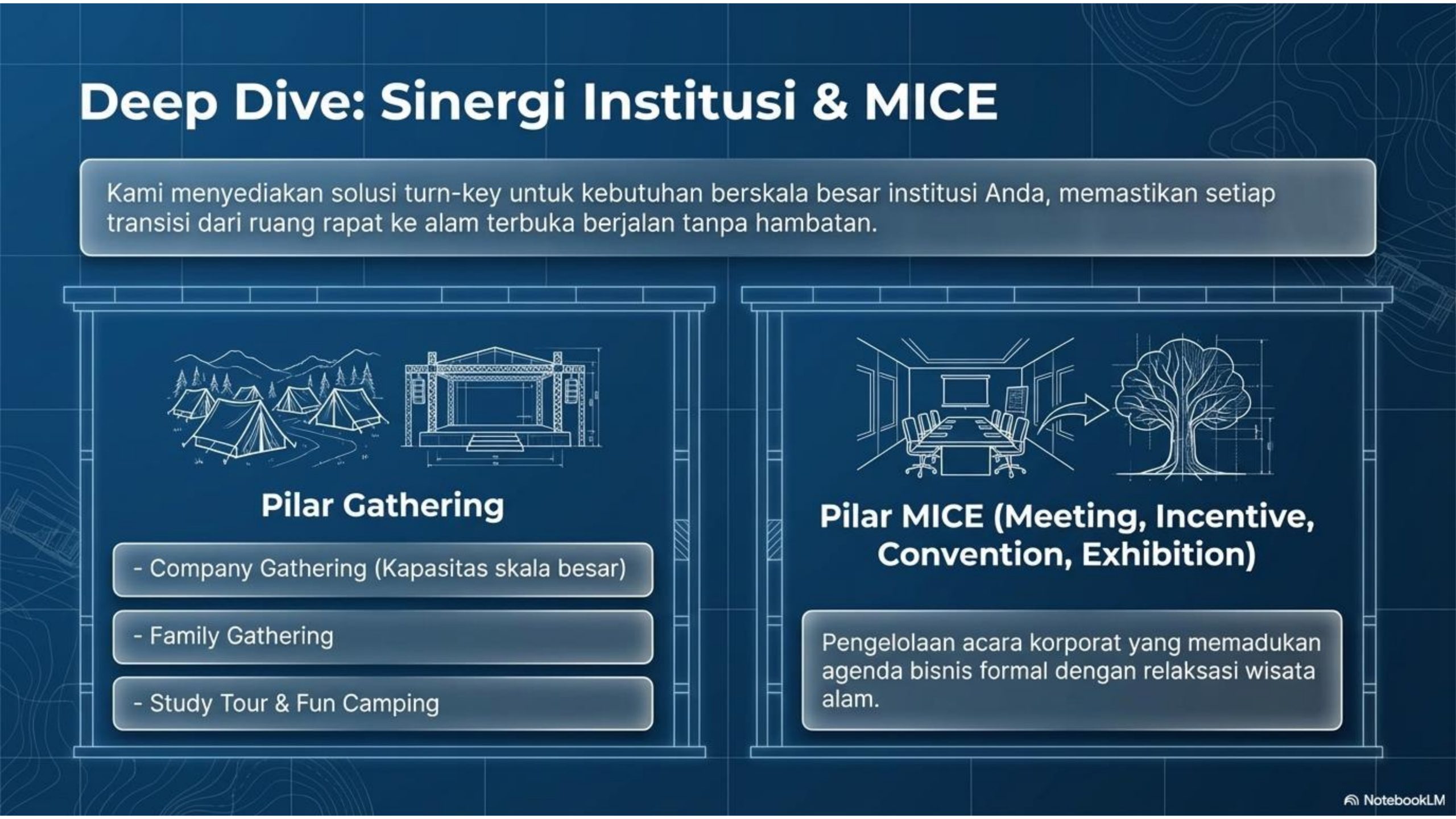 Deep Dive: Sinergi Institusi & MICE

Kami menyediakan solusi turn-key untuk kebutuhan berskala besar institusi Anda, memastikan setiap transisi dari ruang rapat ke alam terbuka berjalan tanpa hambatan.

Pilar Gathering

- Company Gathering (Kapasitas skala besar)

- Family Gathering

- Study Tour & Fun Camping

Pilar MICE (Meeting, Incentive, Convention, Exhibition)

Pengelolaan acara korporat yang memadukan agenda bisnis formal dengan relaksasi wisata alam.

NotebookLM